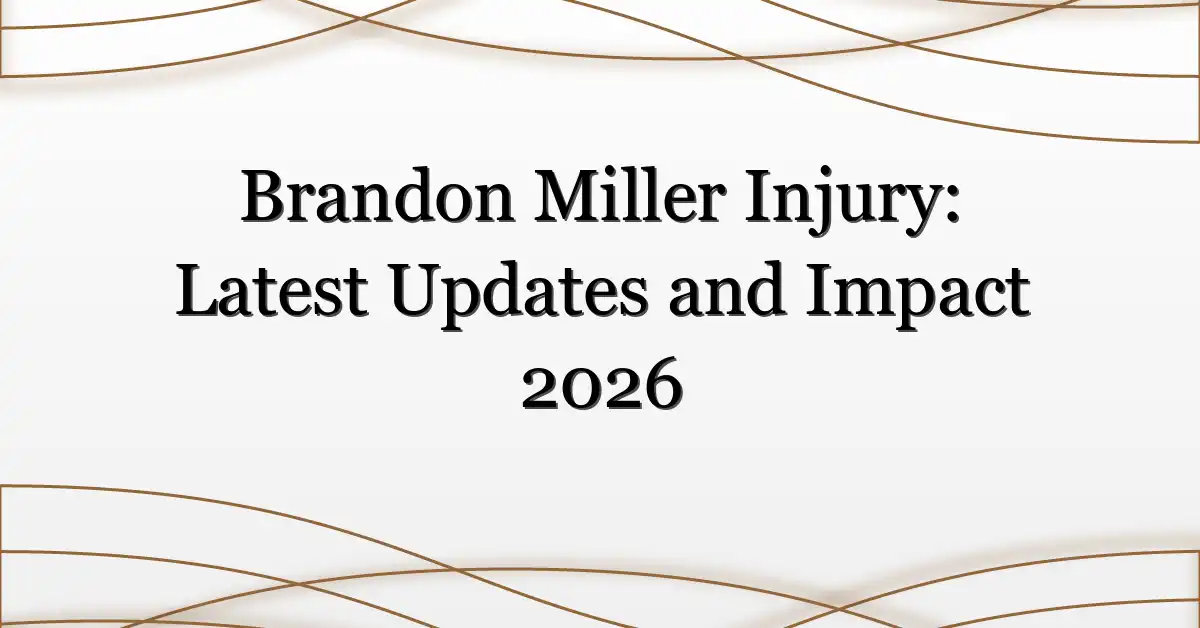 Brandon Miller Injury: Latest Updates and Impact 2026